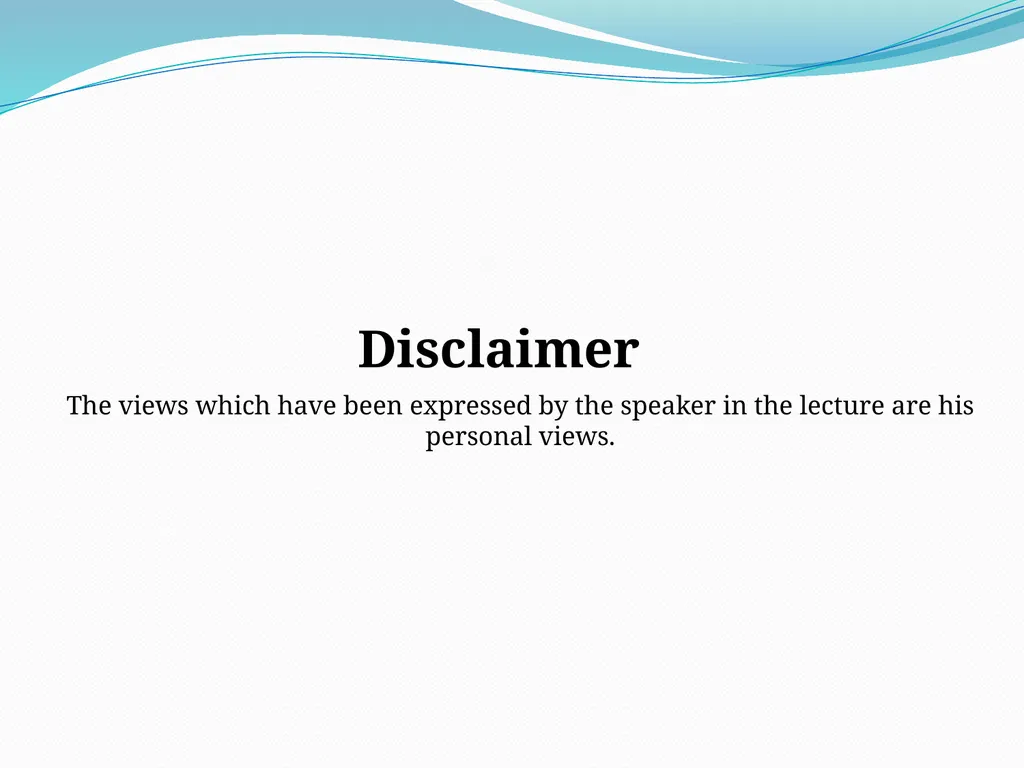 Disclaimer

The views which have been expressed by the speaker in the lecture are his personal views.